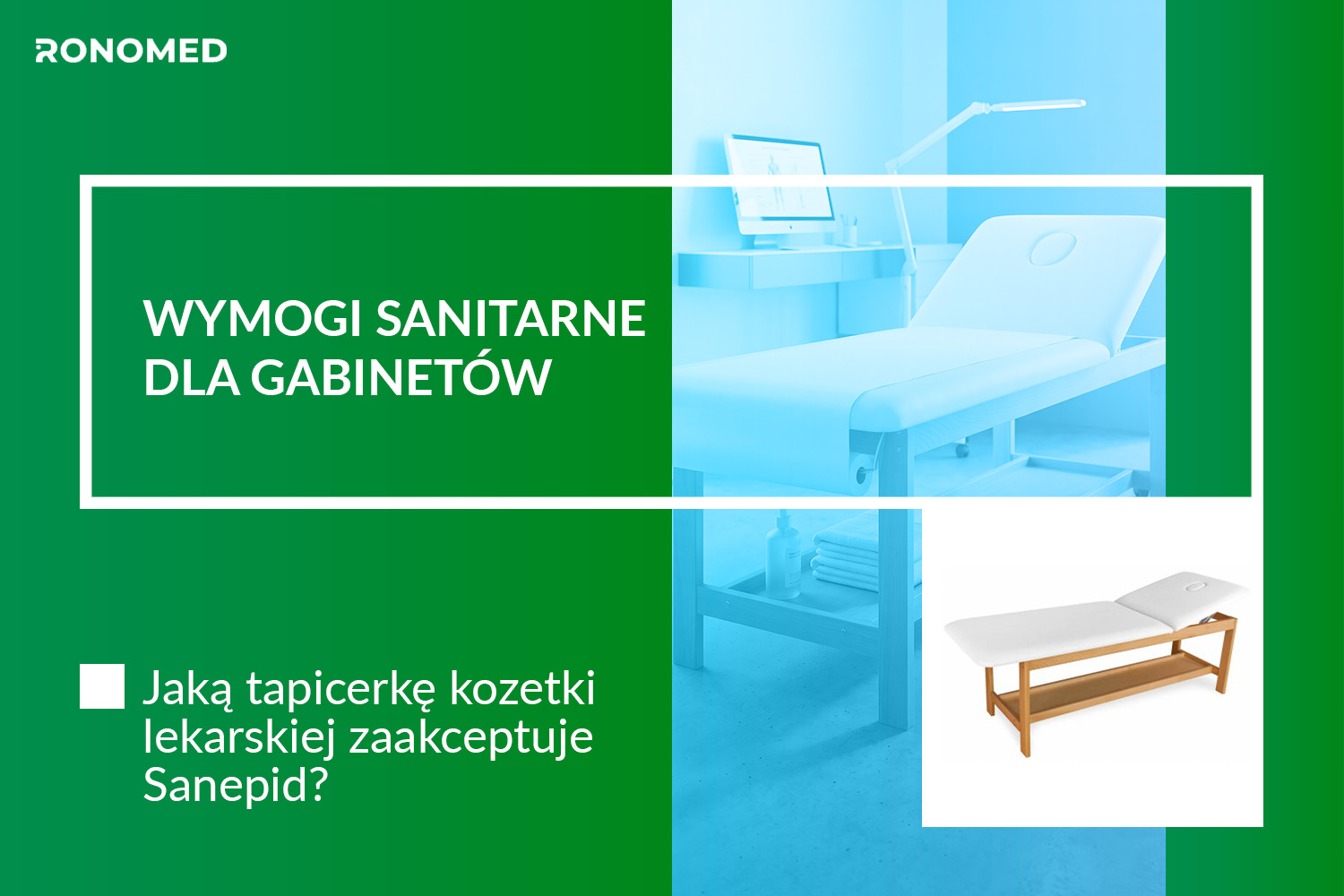 RONOMED

WYMOGI SANITARNE DLA GABINETÓW

Jaką tapicerkę kozetki lekarskiej zaakceptuje Sanepid?